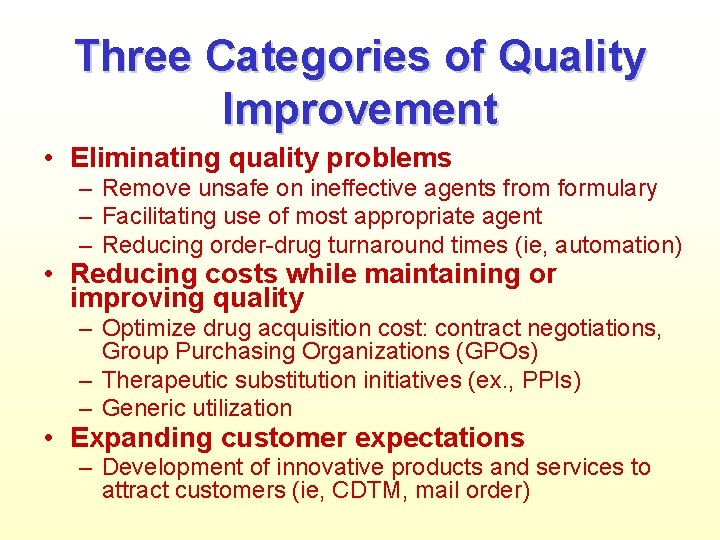 Three Categories of Quality Improvement

• Eliminating quality problems
– Remove unsafe on ineffective agents from formulary
– Facilitating use of most appropriate agent
– Reducing order-drug turnaround times (ie, automation)

• Reducing costs while maintaining or improving quality
– Optimize drug acquisition cost: contract negotiations, Group Purchasing Organizations (GPOs)
– Therapeutic substitution initiatives (ex., PPIs)
– Generic utilization

• Expanding customer expectations
– Development of innovative products and services to attract customers (ie, CDTM, mail order)